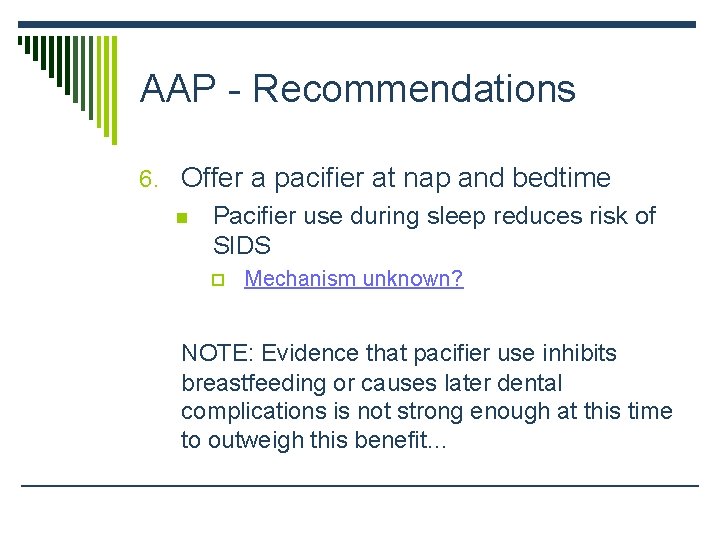 AAP - Recommendations

6. Offer a pacifier at nap and bedtime

Pacifier use during sleep reduces risk of SIDS

Mechanism unknown?

NOTE: Evidence that pacifier use inhibits breastfeeding or causes later dental complications is not strong enough at this time to outweigh this benefit...